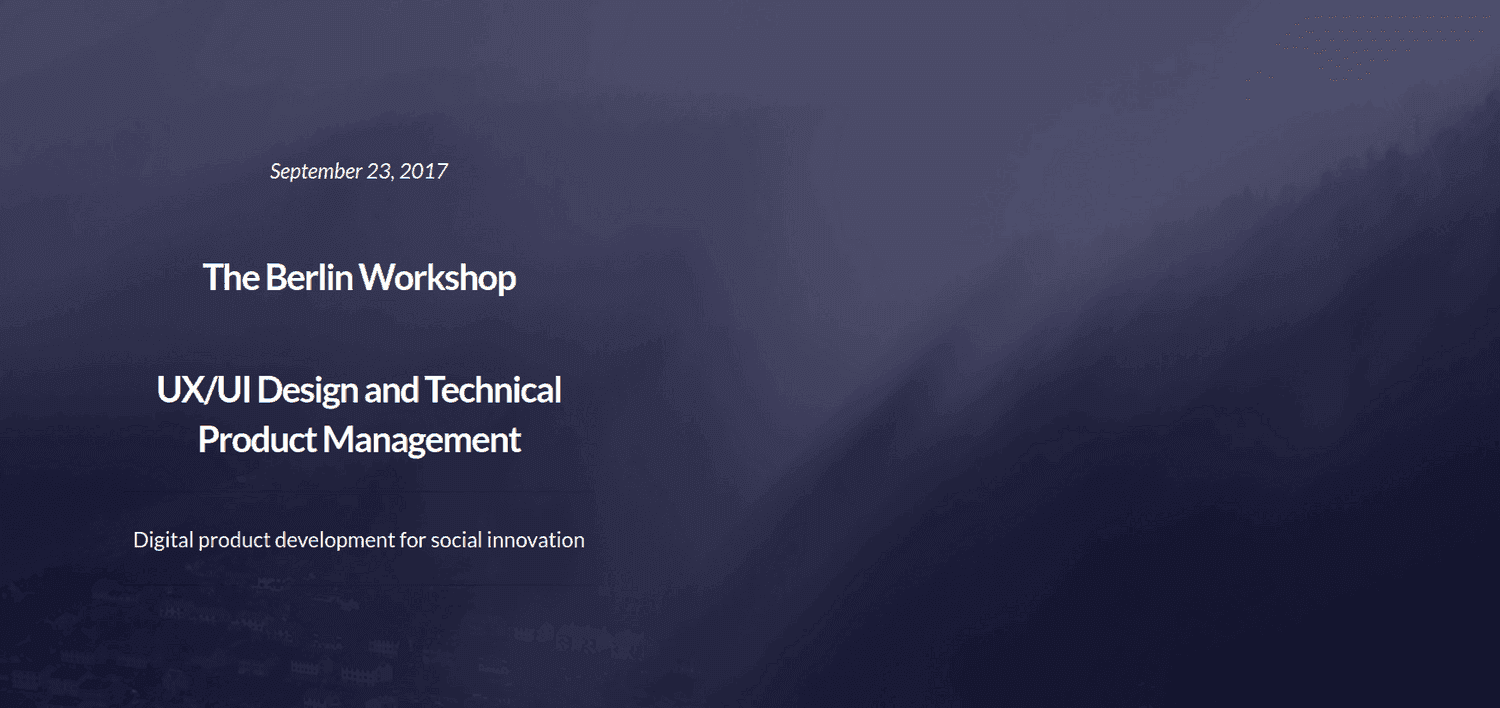 September 23, 2017

The Berlin Workshop

UX/UI Design and Technical Product Management

Digital product development for social innovation